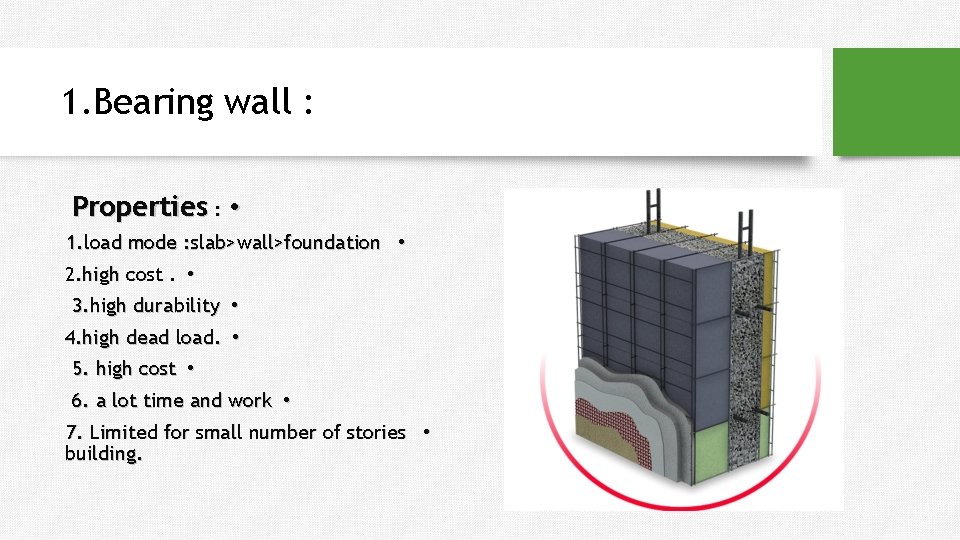 1.Bearing wall :

Properties : •

1.load mode :slab>wall>foundation •

2.high cost . •

3.high durability •

4.high dead load. •

5. high cost •

6. a lot time and work •

7. Limited for small number of stories • building.